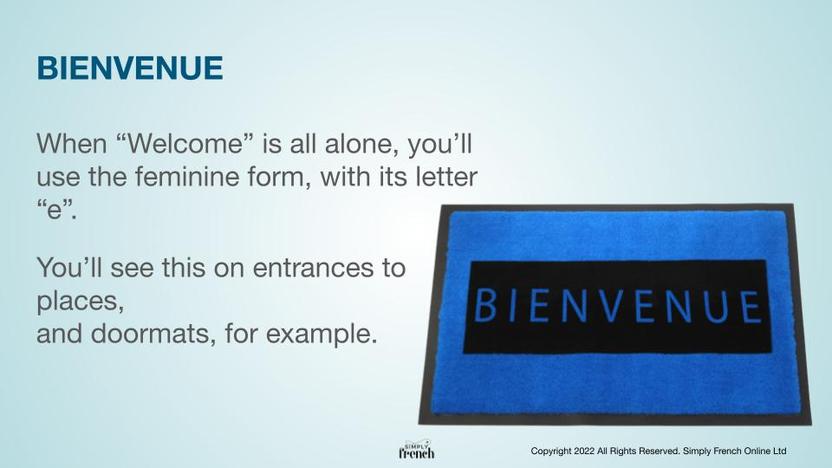 BIENVENUE

When “Welcome” is all alone, you’ll use the feminine form, with its letter “e”.

You’ll see this on entrances to places,
and doormats, for example.

BIENVENUE

SIMPLY French

Copyright 2022 All Rights Reserved. Simply French Online Ltd